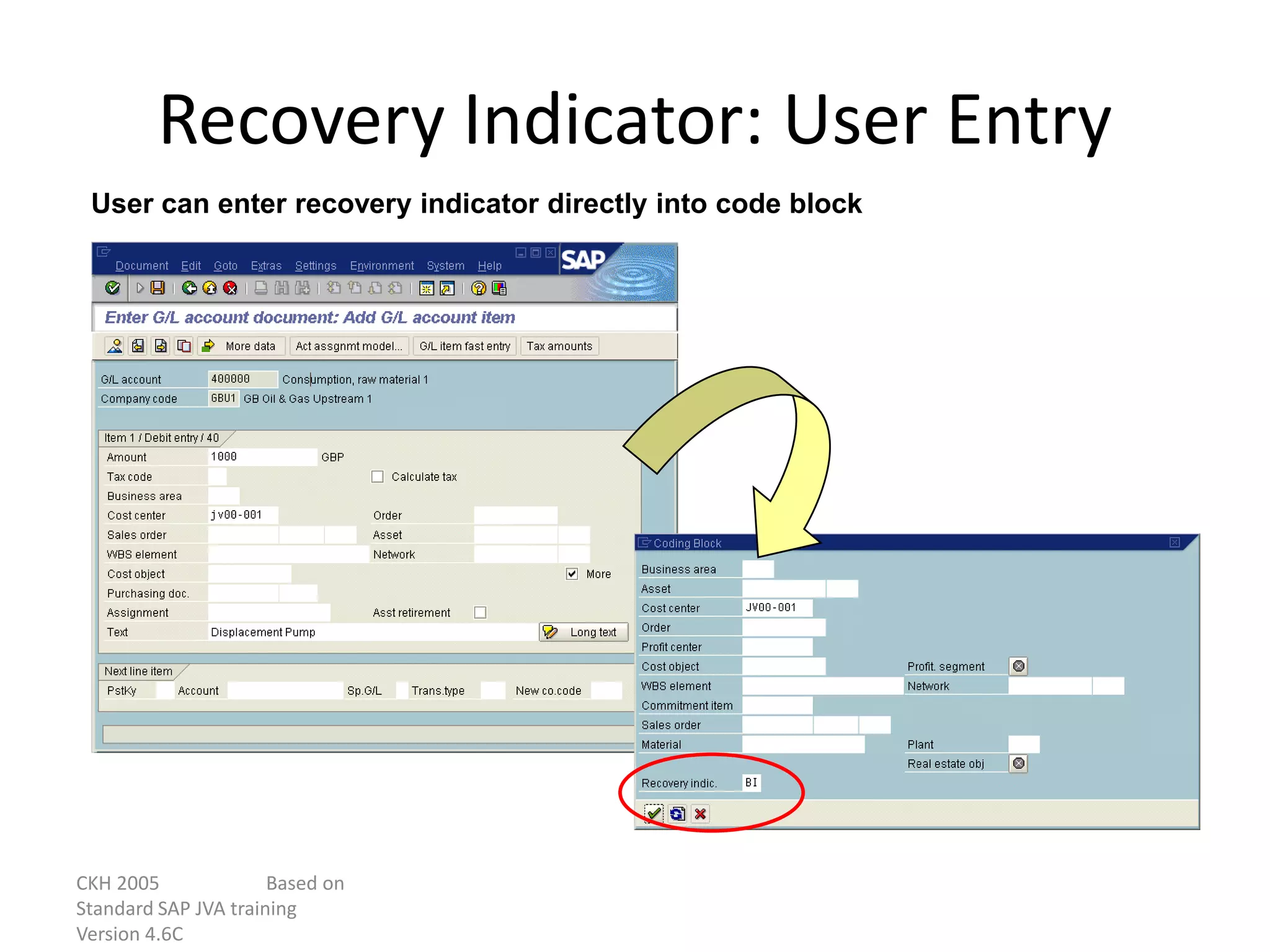 Recovery Indicator: User Entry

User can enter recovery indicator directly into code block

Document Edit Goto Extras Settings Environment System Help

SAP

Enter G/L account document: Add G/L account item

More data Act assgnmt model... G/L item fast entry Tax amounts

G/L account 400000 Consumption, raw material 1
Company code GBU1 GB Oil & Gas Upstream 1

Item 1 / Debit entry / 40
Amount 1000 GBP
Tax code Calculate tax
Business area
Cost center jv00-001 Order
Sales order Asset
WBS element Network
Cost object More
Purchasing doc.
Assignment Asst retirement
Text Displacement Pump Long text

Next line item
PstKy Account Sp.G/L Trans.type New co.code

Coding Block
Business area
Asset
Cost center JV00-001
Order
Profit center
Cost object Profit. segment
WBS element Network
Commitment item
Sales order
Material Plant
Real estate obj
Recovery indic. BI

CKH 2005 Based on Standard SAP JVA training Version 4.6C